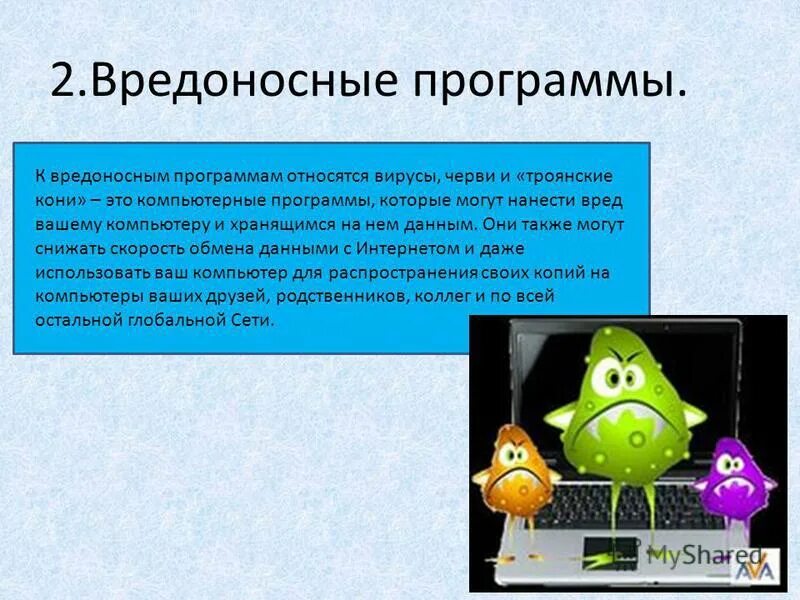 2.Вредоносные программы.

К вредоносным программам относятся вирусы, черви и «троянские кони» – это компьютерные программы, которые могут нанести вред вашему компьютеру и хранящимся на нем данным. Они также могут снижать скорость обмена данными с Интернетом и даже использовать ваш компьютер для распространения своих копий на компьютеры ваших друзей, родственников, коллег и по всей остальной глобальной Сети.

MyShared